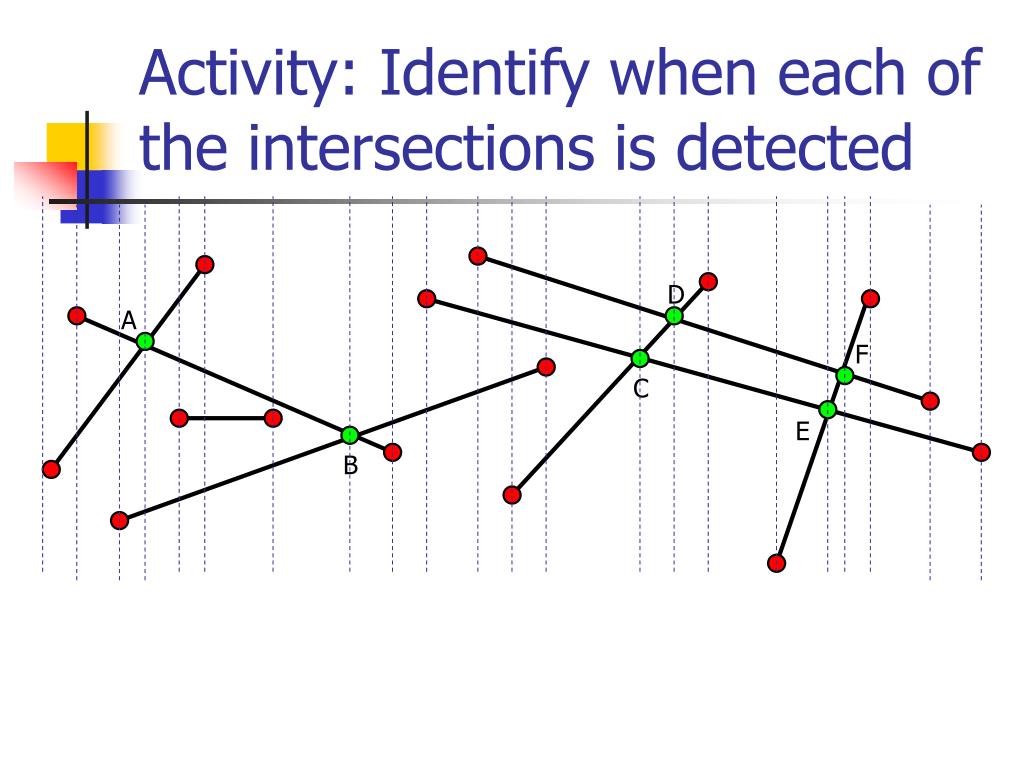 Activity: Identify when each of the intersections is detected

A

B

D

C

F

E